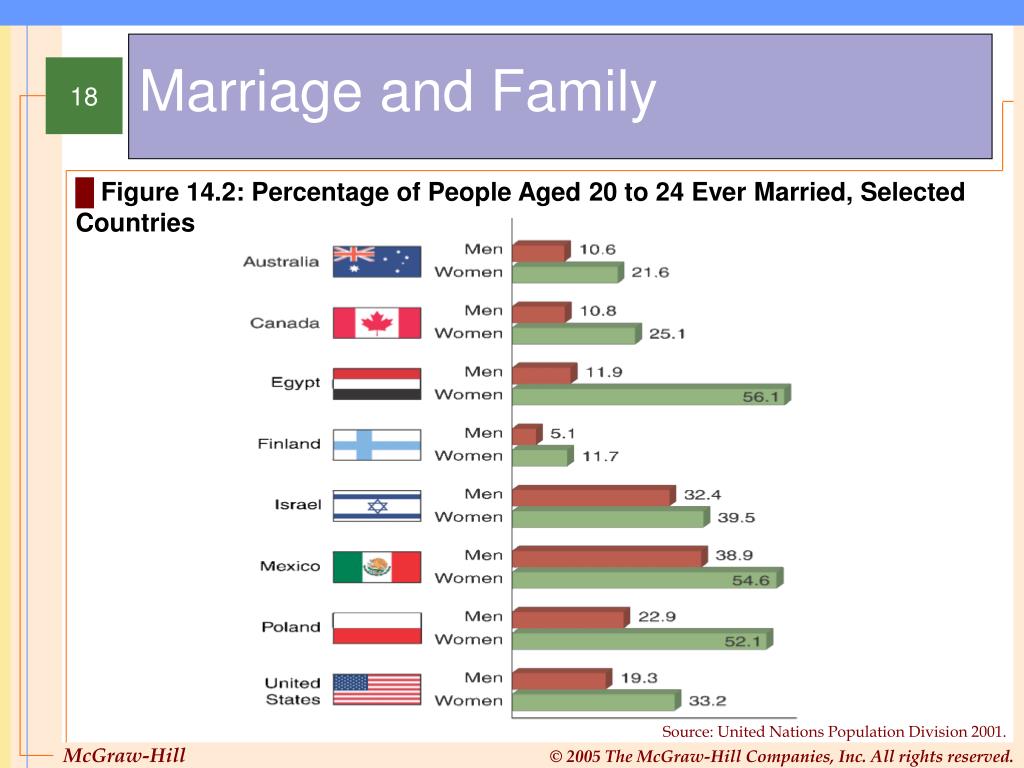 18

Marriage and Family

Figure 14.2: Percentage of People Aged 20 to 24 Ever Married, Selected Countries

Australia Men 10.6 Women 21.6
Canada Men 10.8 Women 25.1
Egypt Men 11.9 Women 56.1
Finland Men 5.1 Women 11.7
Israel Men 32.4 Women 39.5
Mexico Men 38.9 Women 54.6
Poland Men 22.9 Women 52.1
United States Men 19.3 Women 33.2

Source: United Nations Population Division 2001.

McGraw-Hill

© 2005 The McGraw-Hill Companies, Inc. All rights reserved.